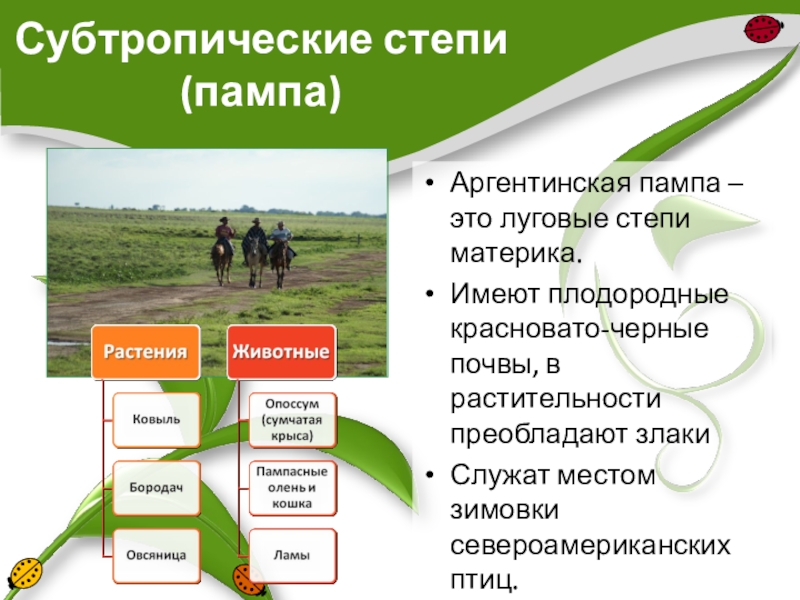 Субтропические степи (пампа)

Растения

Ковыль

Бородач

Овсяница

Животные

Опоссум (сумчатая крыса)

Пампасные олень и кошка

Ламы

• Аргентинская пампа – это луговые степи материка.
• Имеют плодородные красновато-черные почвы, в растительности преобладают злаки
• Служат местом зимовки североамериканских птиц.